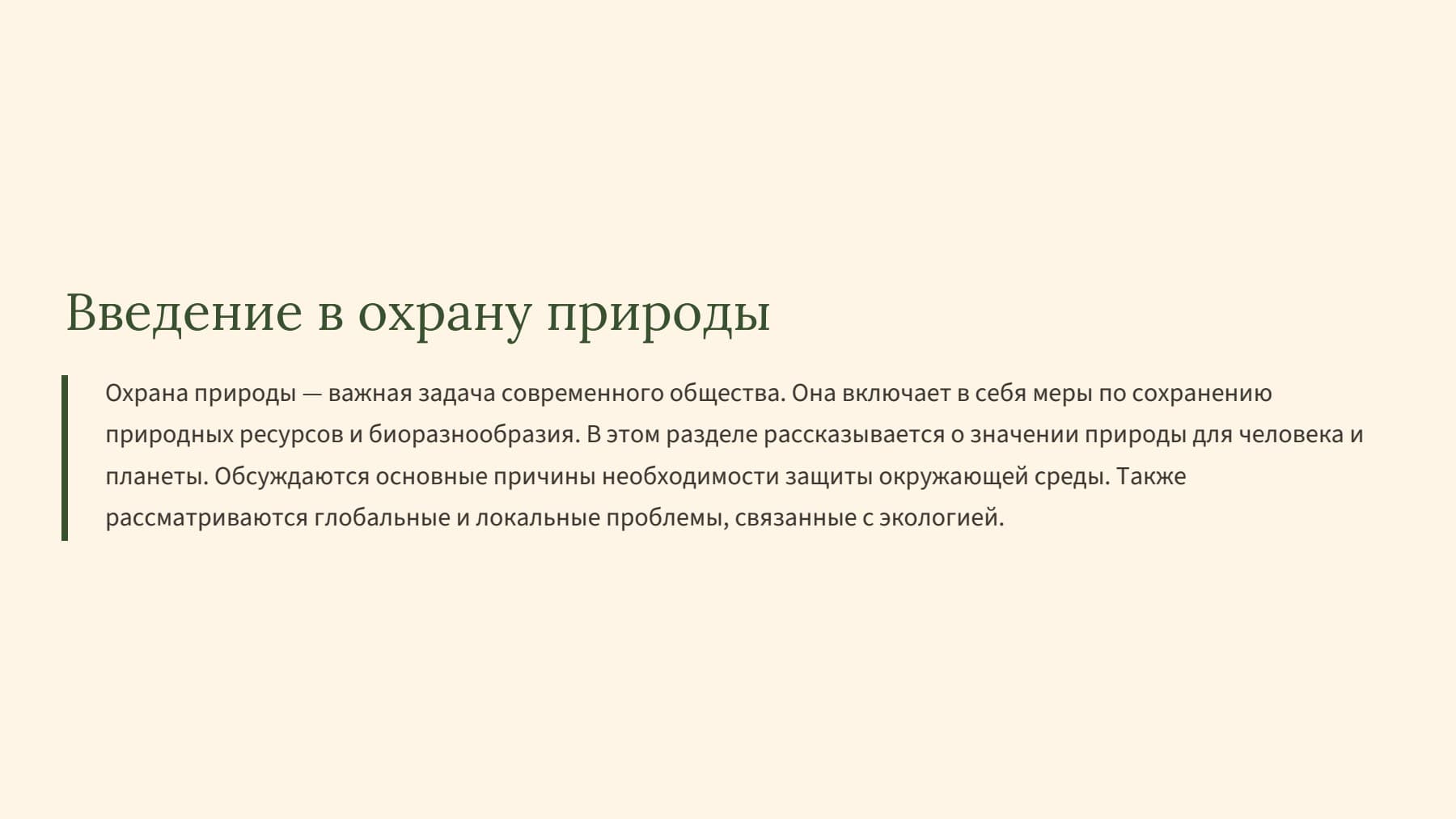 Введение в охрану природы

Охрана природы — важная задача современного общества. Она включает в себя меры по сохранению природных ресурсов и биоразнообразия. В этом разделе рассказывается о значении природы для человека и планеты. Обсуждаются основные причины необходимости защиты окружающей среды. Также рассматриваются глобальные и локальные проблемы, связанные с экологией.